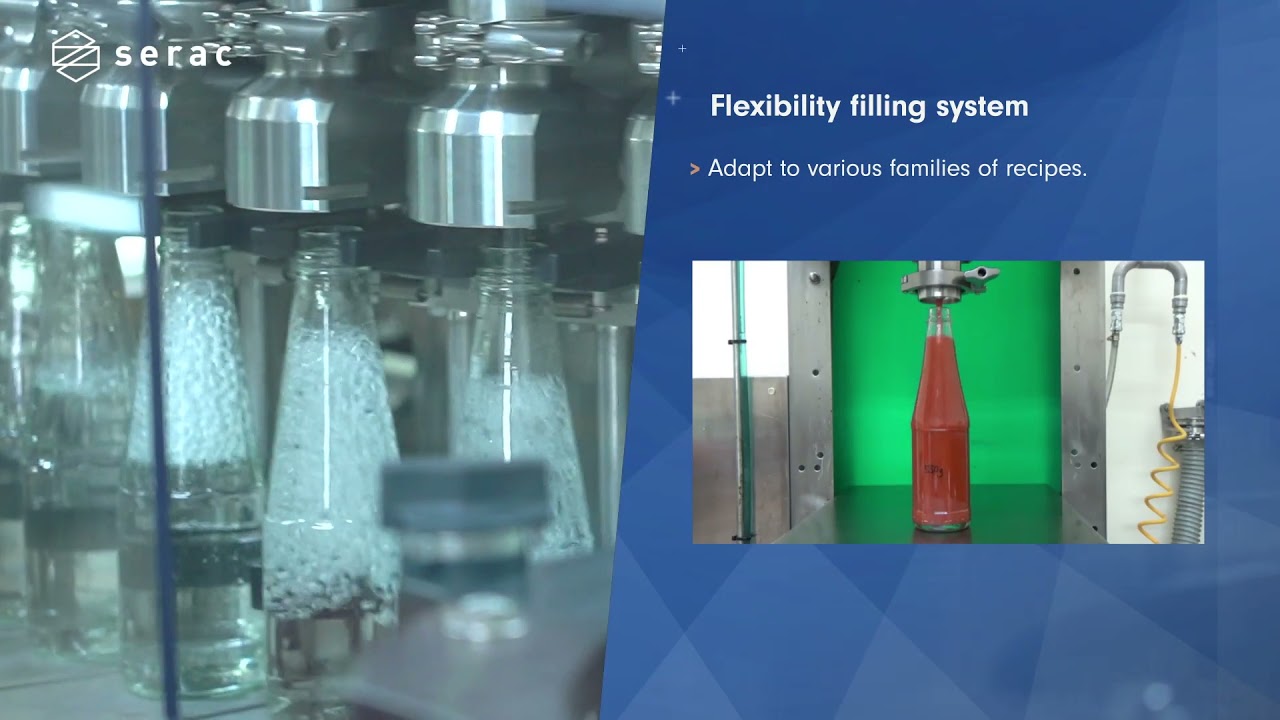 serac

Flexibility filling system

> Adapt to various families of recipes.